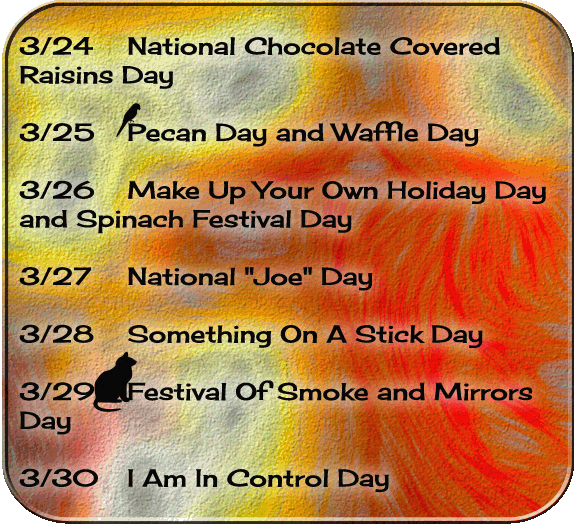 3/24 National Chocolate Covered Raisins Day

3/25 Pecan Day and Waffle Day

3/26 Make Up Your Own Holiday Day and Spinach Festival Day

3/27 National "Joe" Day

3/28 Something On A Stick Day

3/29 Festival Of Smoke and Mirrors Day

3/30 I Am In Control Day